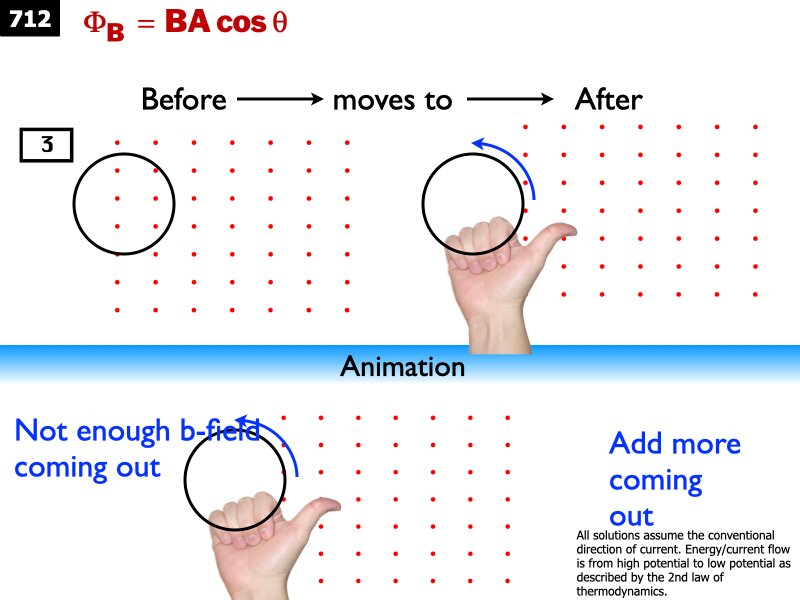 712 $\Phi_B = BA\cos\theta$

Before ⟶ moves to ⟶ After

3

Animation

Not enough b-field coming out

Add more coming out

All solutions assume the conventional direction of current. Energy/current flow is from high potential to low potential as described by the 2nd law of thermodynamics.